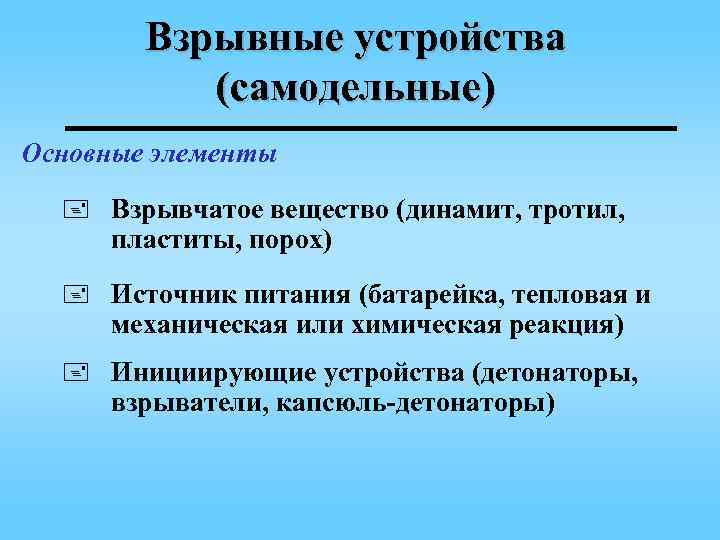 Взрывные устройства (самодельные)

Основные элементы

Взрывчатое вещество (динамит, тротил, пластиты, порох)

Источник питания (батарейка, тепловая и механическая или химическая реакция)

Инициирующие устройства (детонаторы, взрыватели, капсюль-детонаторы)